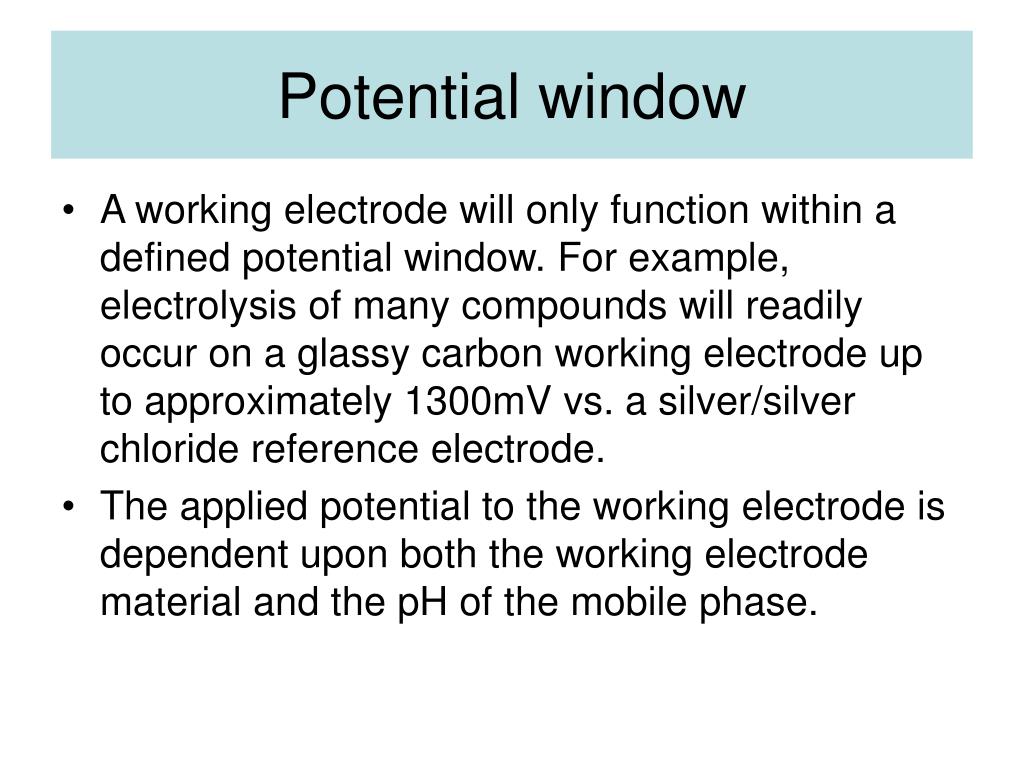 Potential window

• A working electrode will only function within a defined potential window. For example, electrolysis of many compounds will readily occur on a glassy carbon working electrode up to approximately 1300mV vs. a silver/silver chloride reference electrode.
• The applied potential to the working electrode is dependent upon both the working electrode material and the pH of the mobile phase.